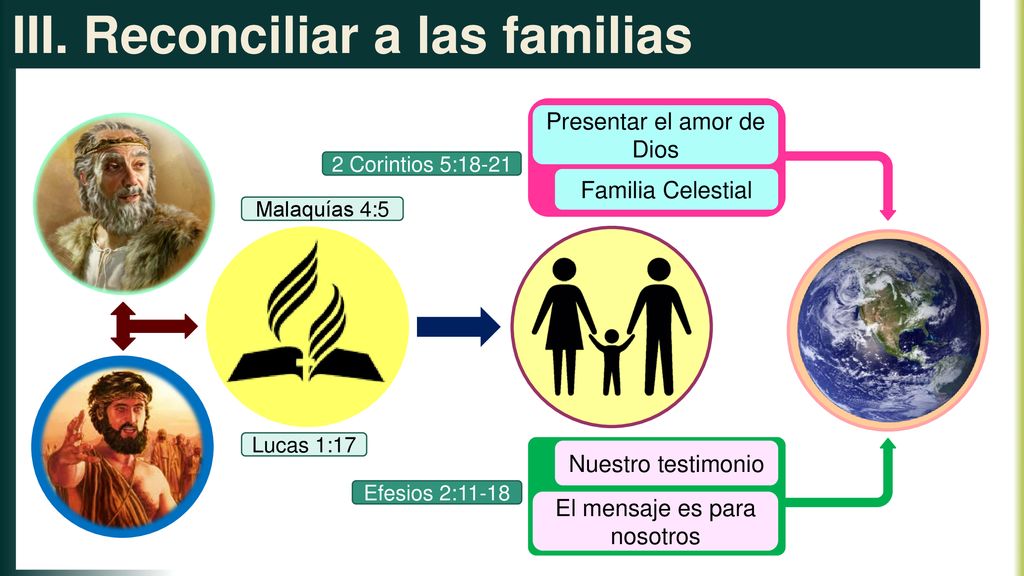 III. Reconciliar a las familias

Malaquías 4:5

Lucas 1:17

2 Corintios 5:18-21

Presentar el amor de Dios

Familia Celestial

Efesios 2:11-18

Nuestro testimonio

El mensaje es para nosotros